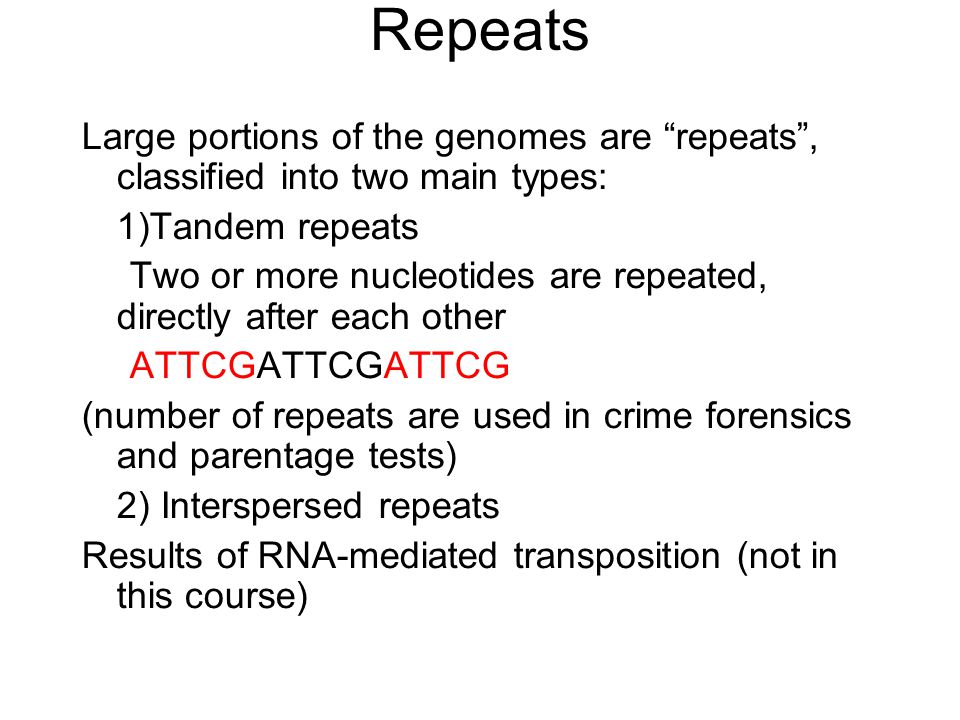 Repeats

Large portions of the genomes are “repeats”, classified into two main types:

1)Tandem repeats

Two or more nucleotides are repeated, directly after each other

ATTCGATTCGATTCG

(number of repeats are used in crime forensics and parentage tests)

2) Interspersed repeats

Results of RNA-mediated transposition (not in this course)